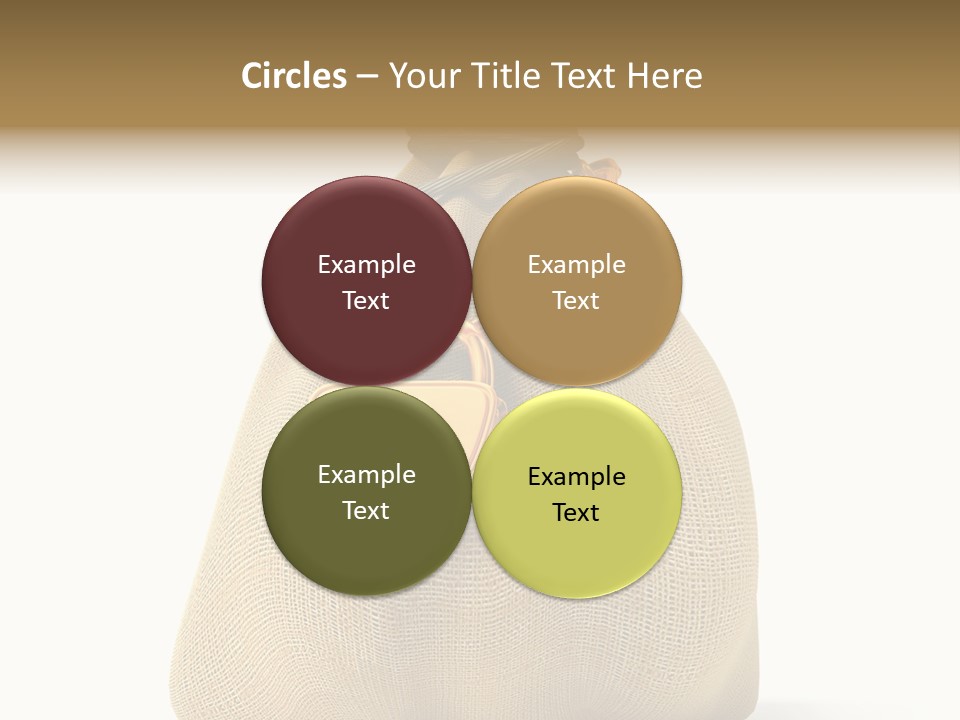 Circles – Your Title Text Here

Example Text

Example Text

Example Text

Example Text